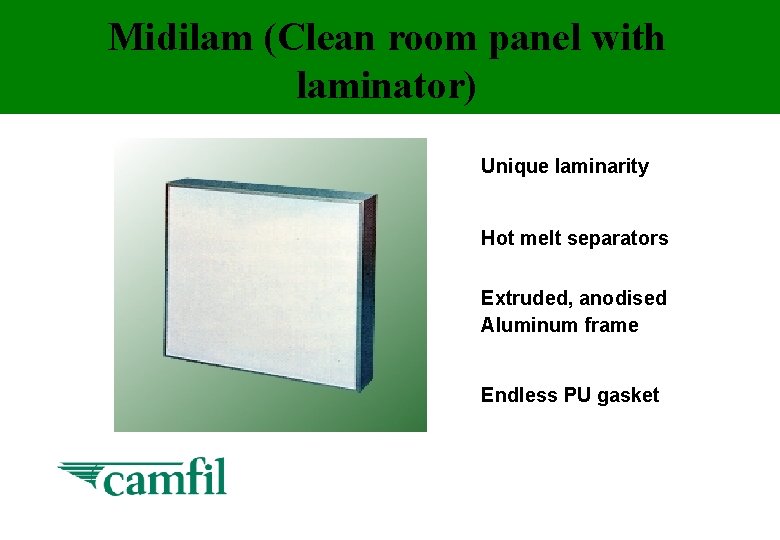 Midilam (Clean room panel with laminator)

Unique laminarity

Hot melt separators

Extruded, anodised Aluminum frame

Endless PU gasket

camfil